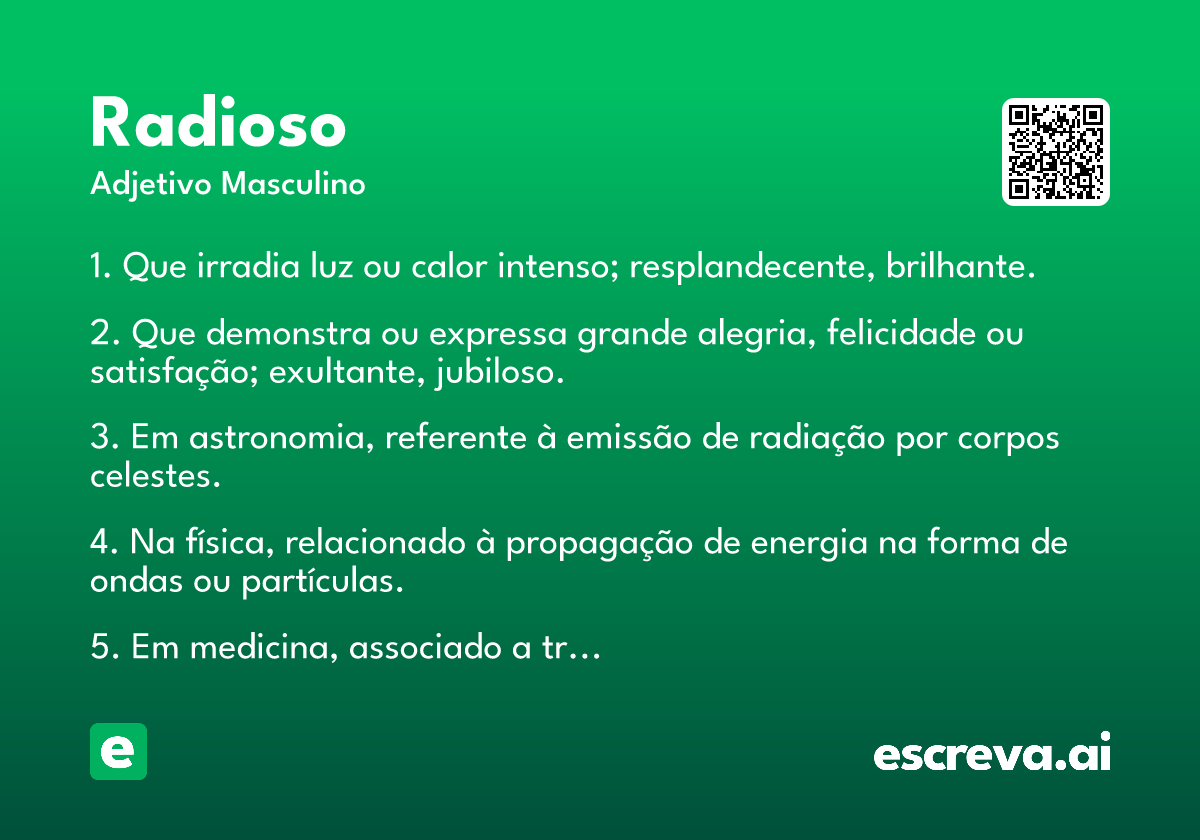 Radioso
Adjetivo Masculino

1. Que irradia luz ou calor intenso; resplandecente, brilhante.

2. Que demonstra ou expressa grande alegria, felicidade ou satisfação; exultante, jubiloso.

3. Em astronomia, referente à emissão de radiação por corpos celestes.

4. Na física, relacionado à propagação de energia na forma de ondas ou partículas.

5. Em medicina, associado a tr…

e

escreva.ai